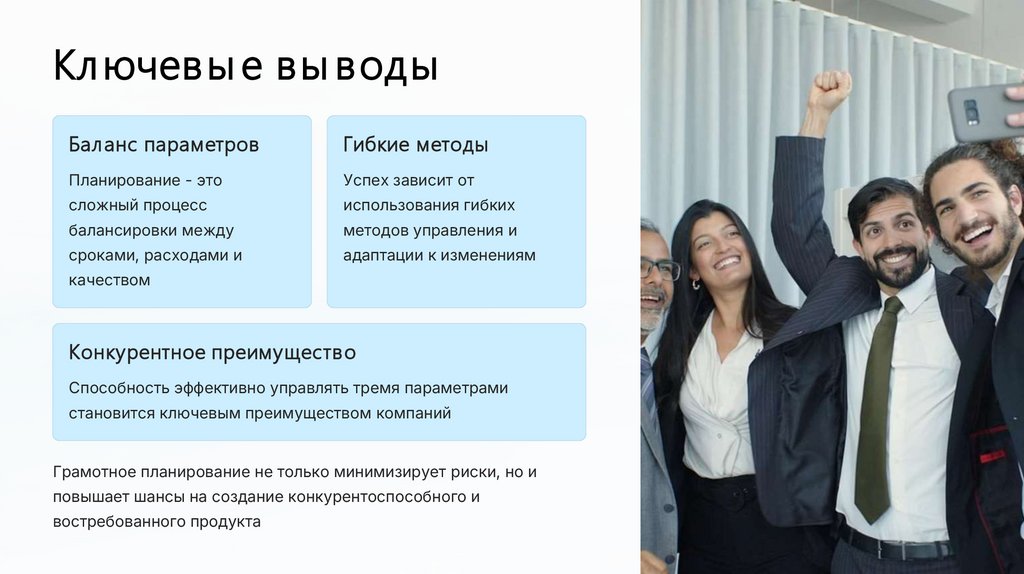 Ключевые выводы

Баланс параметров

Планирование - это сложный процесс балансировки между сроками, расходами и качеством

Гибкие методы

Успех зависит от использования гибких методов управления и адаптации к изменениям

Конкурентное преимущество

Способность эффективно управлять тремя параметрами становится ключевым преимуществом компаний

Грамотное планирование не только минимизирует риски, но и повышает шансы на создание конкурентоспособного и востребованного продукта